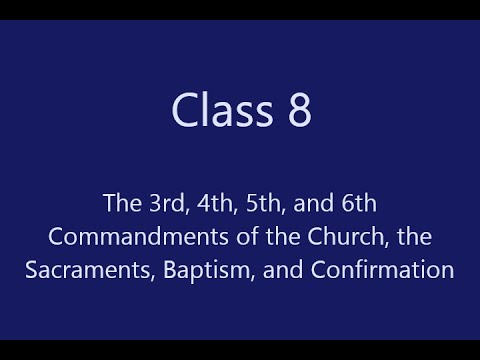 Class 8

The 3rd, 4th, 5th, and 6th Commandments of the Church, the Sacraments, Baptism, and Confirmation